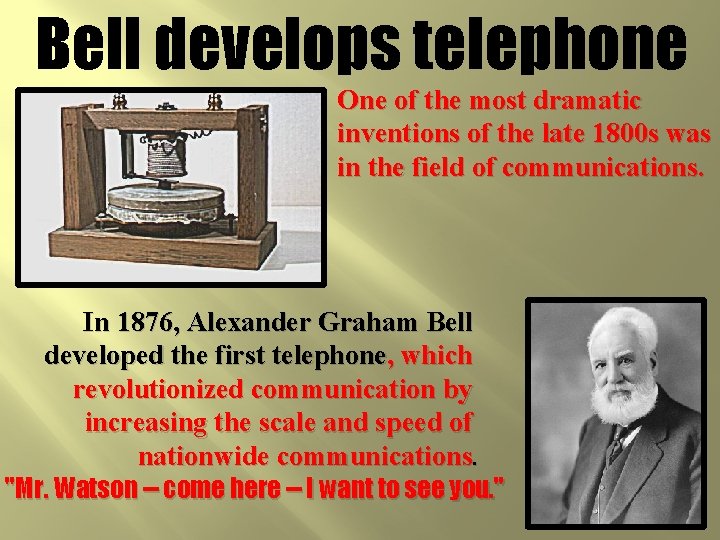 Bell develops telephone

One of the most dramatic inventions of the late 1800s was in the field of communications.

In 1876, Alexander Graham Bell developed the first telephone, which revolutionized communication by increasing the scale and speed of nationwide communications.

"Mr. Watson – come here – I want to see you."